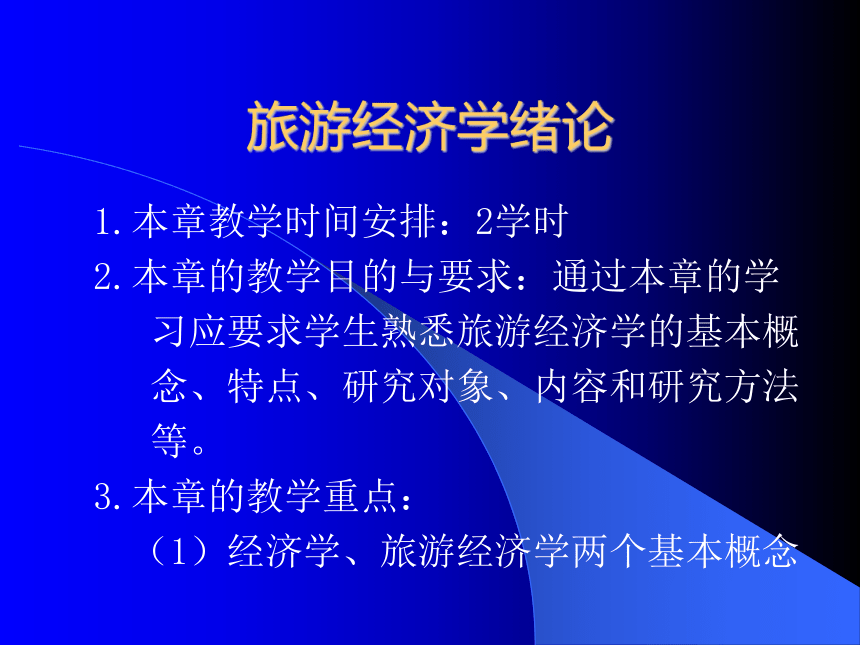 旅游经济学绪论

1.本章教学时间安排：2学时

2.本章的教学目的与要求：通过本章的学习应要求学生熟悉旅游经济学的基本概念、特点、研究对象、内容和研究方法等。

3.本章的教学重点：

（1）经济学、旅游经济学两个基本概念